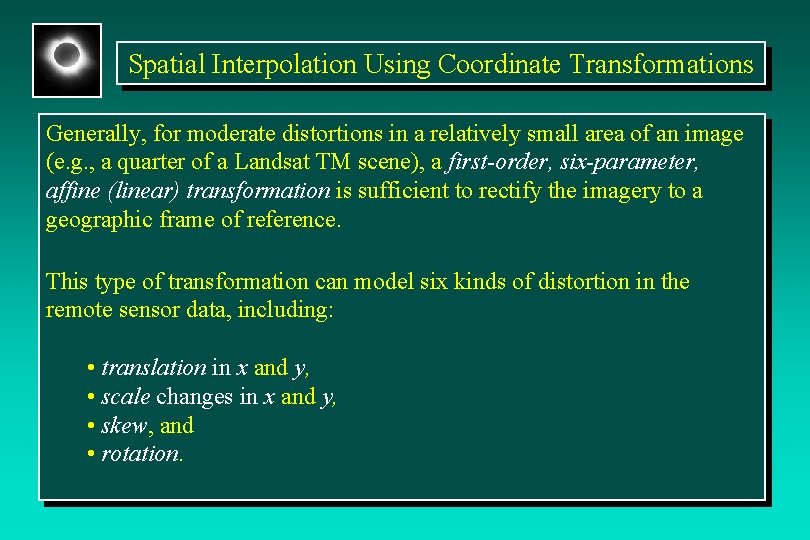 Spatial Interpolation Using Coordinate Transformations

Generally, for moderate distortions in a relatively small area of an image (e.g., a quarter of a Landsat TM scene), a first-order, six-parameter, affine (linear) transformation is sufficient to rectify the imagery to a geographic frame of reference.

This type of transformation can model six kinds of distortion in the remote sensor data, including:

• translation in x and y,
• scale changes in x and y,
• skew, and
• rotation.